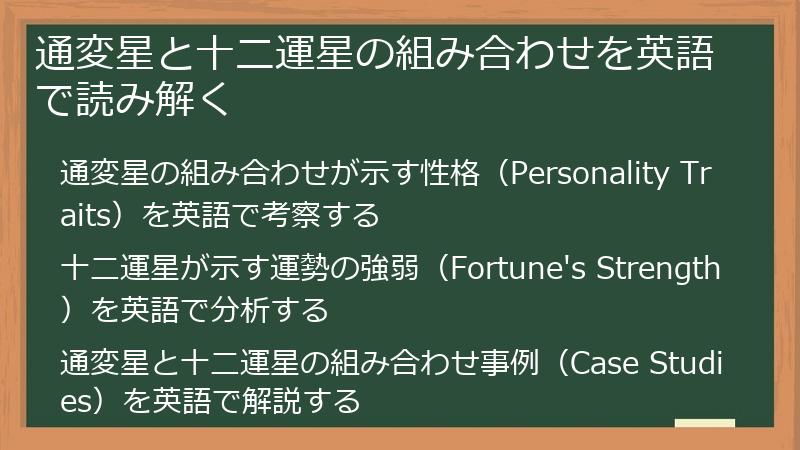 通変星と十二運星の組み合わせを英語で読み解く

通変星の組み合わせが示す性格（Personality Traits）を英語で考察する

十二運星が示す運勢の強弱（Fortune's Strength）を英語で分析する

通変星と十二運星の組み合わせ事例（Case Studies）を英語で解説する